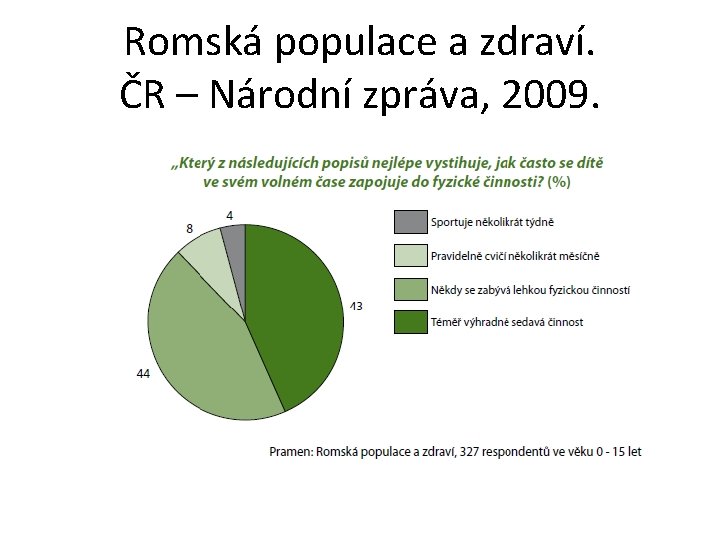 Romská populace a zdraví.
ČR – Národní zpráva, 2009.

„Který z následujících popisů nejlépe vystihuje, jak často se dítě ve svém volném čase zapojuje do fyzické činnosti? (%)

4
8
43
44

Sportuje několikrát týdně
Pravidelně cvičí několikrát měsíčně
Někdy se zabývá lehkou fyzickou činností
Téměř výhradně sedavá činnost

Pramen: Romská populace a zdraví, 327 respondentů ve věku 0 - 15 let